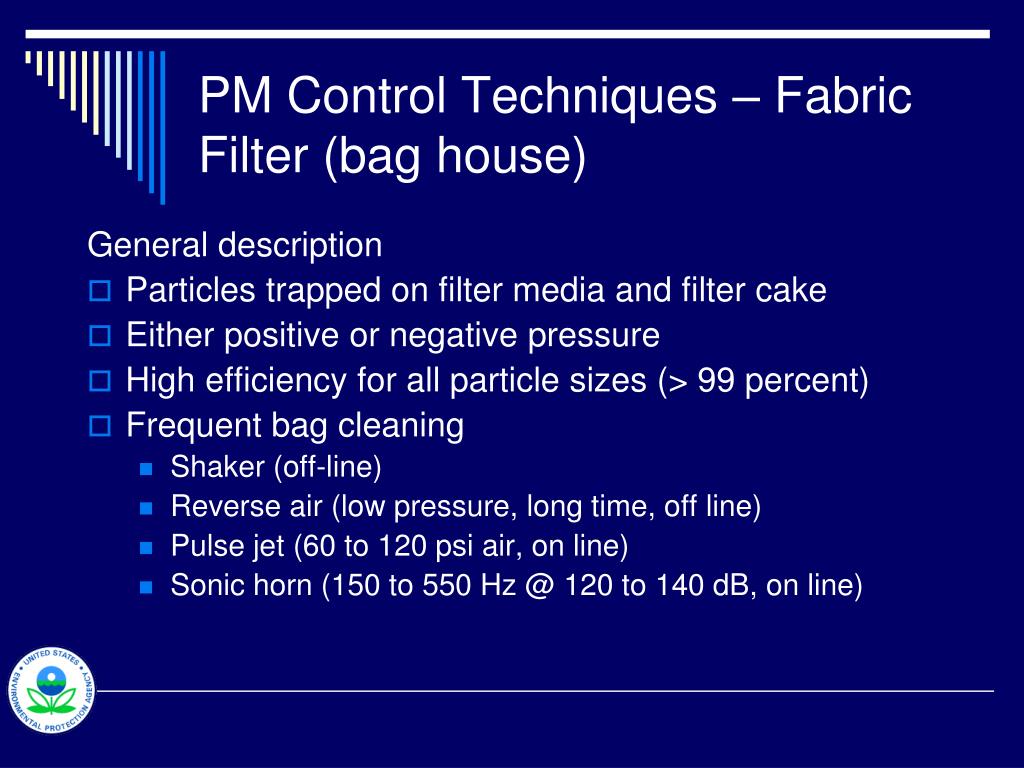 PM Control Techniques – Fabric Filter (bag house)

General description

Particles trapped on filter media and filter cake

Either positive or negative pressure

High efficiency for all particle sizes (> 99 percent)

Frequent bag cleaning

Shaker (off-line)

Reverse air (low pressure, long time, off line)

Pulse jet (60 to 120 psi air, on line)

Sonic horn (150 to 550 Hz @ 120 to 140 dB, on line)

UNITED STATES ENVIRONMENTAL PROTECTION AGENCY